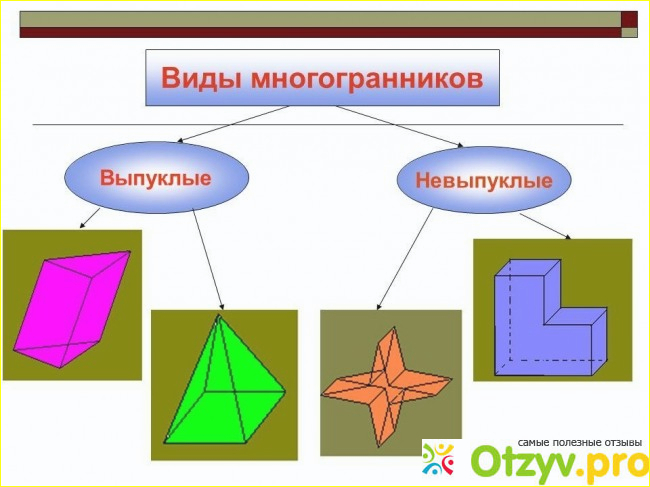 Виды многогранников

Выпуклые

Невыпуклые

самые полезные отзывы
Otzyv.pro